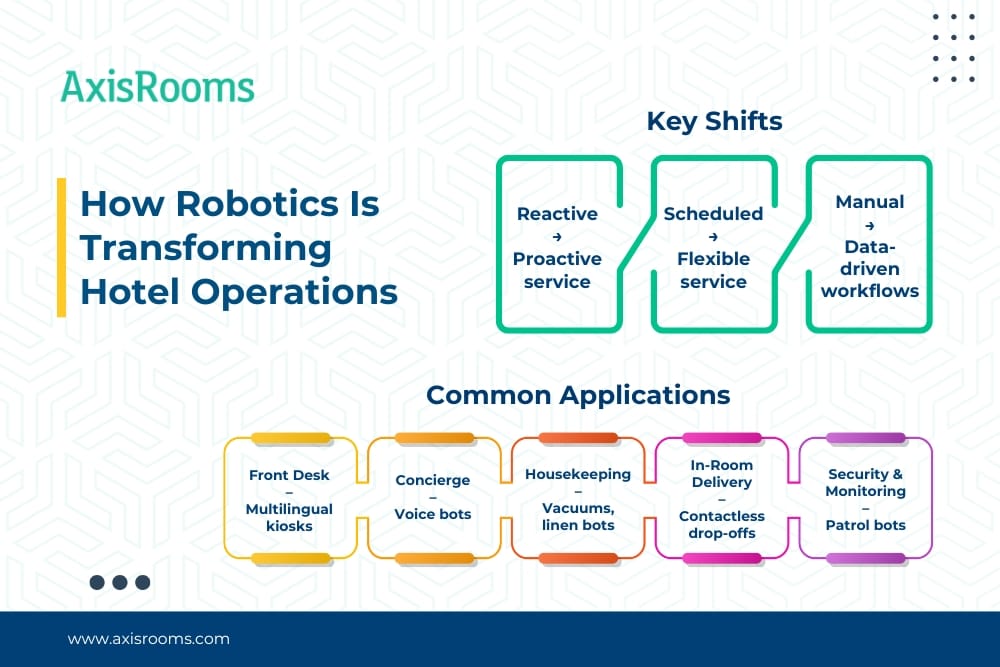 AxisRooms

How Robotics Is Transforming Hotel Operations

Key Shifts

Reactive → Proactive service

Scheduled → Flexible service

Manual → Data-driven workflows

Common Applications

Front Desk – Multilingual kiosks

Concierge – Voice bots

Housekeeping – Vacuums, linen bots

In-Room Delivery – Contactless drop-offs

Security & Monitoring – Patrol bots

www.axisrooms.com